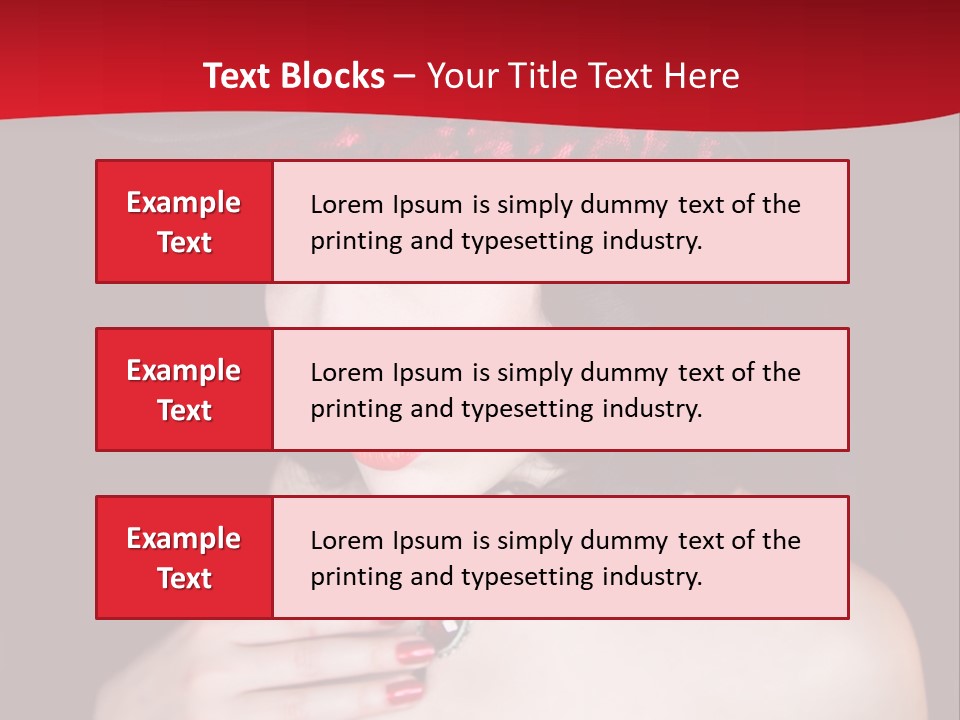 Text Blocks – Your Title Text Here

Example Text

Lorem Ipsum is simply dummy text of the printing and typesetting industry.

Example Text

Lorem Ipsum is simply dummy text of the printing and typesetting industry.

Example Text

Lorem Ipsum is simply dummy text of the printing and typesetting industry.